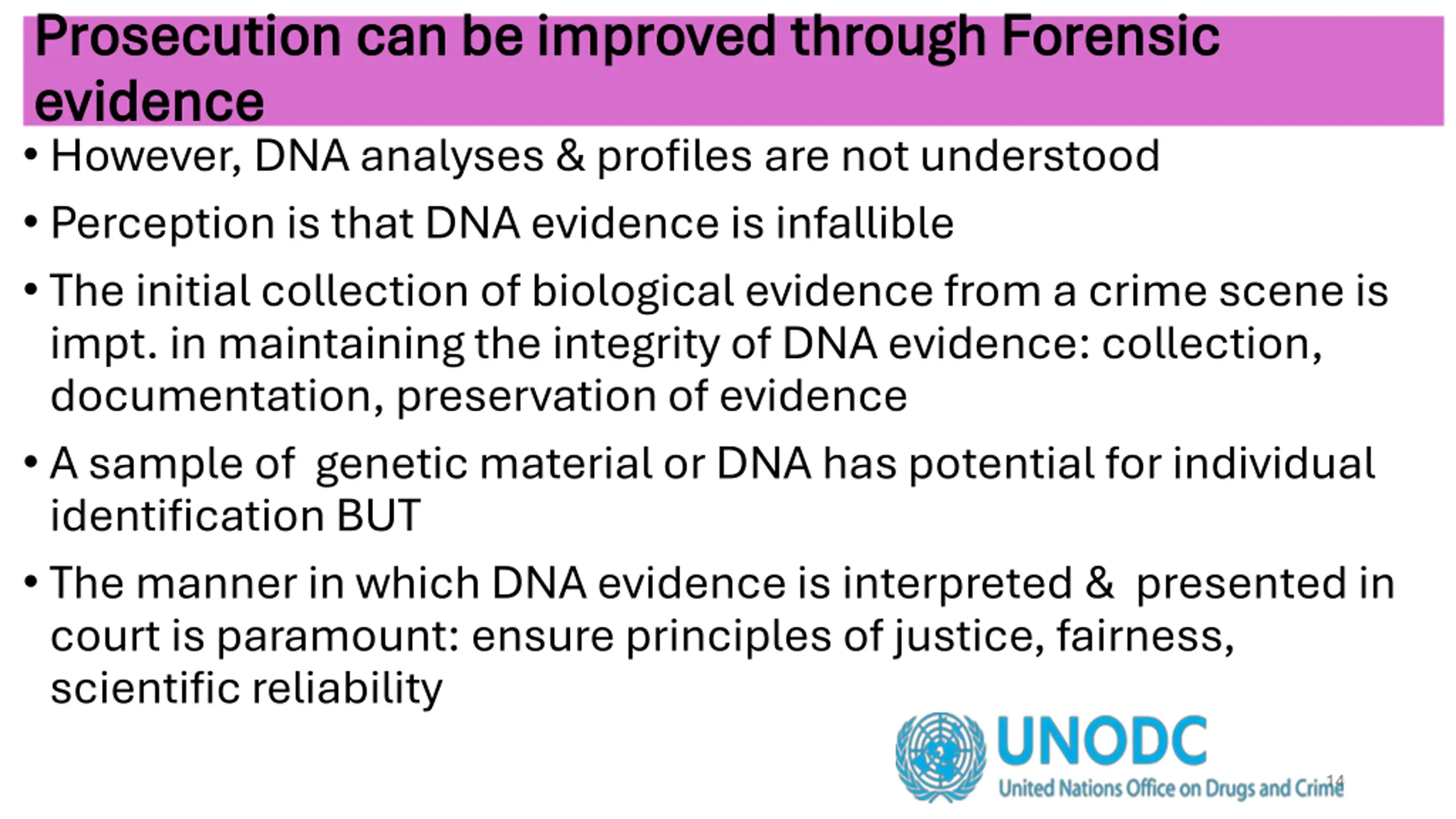 Prosecution can be improved through Forensic evidence

• However, DNA analyses & profiles are not understood

• Perception is that DNA evidence is infallible

• The initial collection of biological evidence from a crime scene is impt. in maintaining the integrity of DNA evidence: collection, documentation, preservation of evidence

• A sample of genetic material or DNA has potential for individual identification BUT

• The manner in which DNA evidence is interpreted & presented in court is paramount: ensure principles of justice, fairness, scientific reliability

UNODC
United Nations Office on Drugs and Crime

14